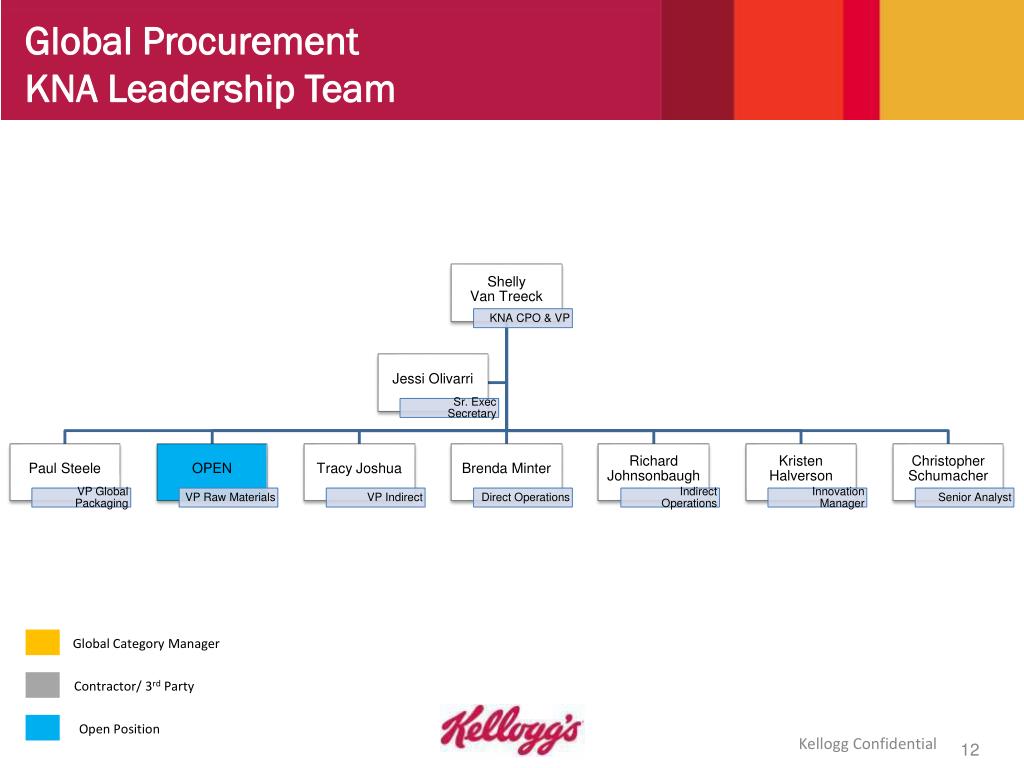 Global Procurement
KNA Leadership Team

Shelly Van Treeck
KNA CPO & VP

Jessi Olivarri
Sr. Exec Secretary

Paul Steele
VP Global Packaging

OPEN
VP Raw Materials

Tracy Joshua
VP Indirect

Brenda Minter
Direct Operations

Richard Johnsonbaugh
Indirect Operations

Kristen Halverson
Innovation Manager

Christopher Schumacher
Senior Analyst

Global Category Manager

Contractor/ 3$^{rd}$ Party

Open Position

Kellogg's

Kellogg Confidential 12